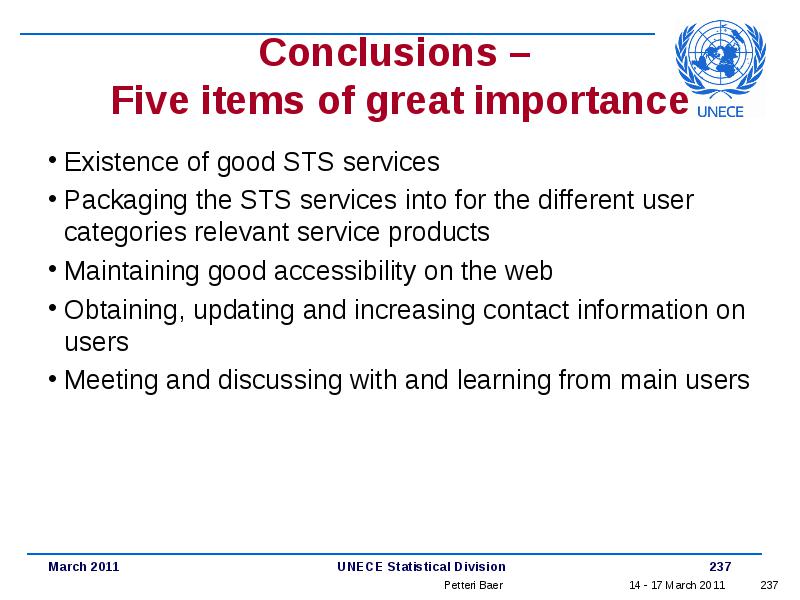 Conclusions –
Five items of great importance

UNECE

• Existence of good STS services
• Packaging the STS services into for the different user categories relevant service products
• Maintaining good accessibility on the web
• Obtaining, updating and increasing contact information on users
• Meeting and discussing with and learning from main users

March 2011 UNECE Statistical Division 237

Petteri Baer 14 - 17 March 2011 237